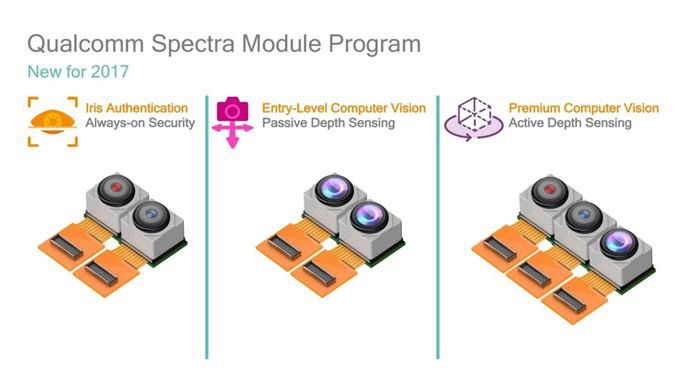 Qualcomm Spectra Module Program
New for 2017

Iris Authentication
Always-on Security

Entry-Level Computer Vision
Passive Depth Sensing

Premium Computer Vision
Active Depth Sensing